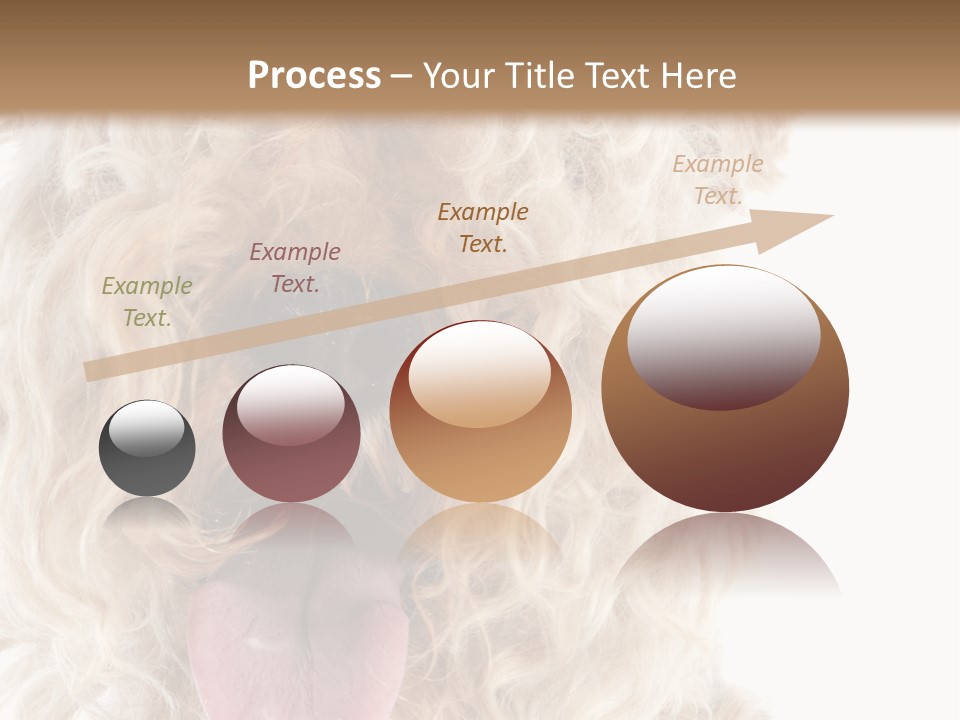 Process – Your Title Text Here

Example Text.

Example Text.

Example Text.

Example Text.